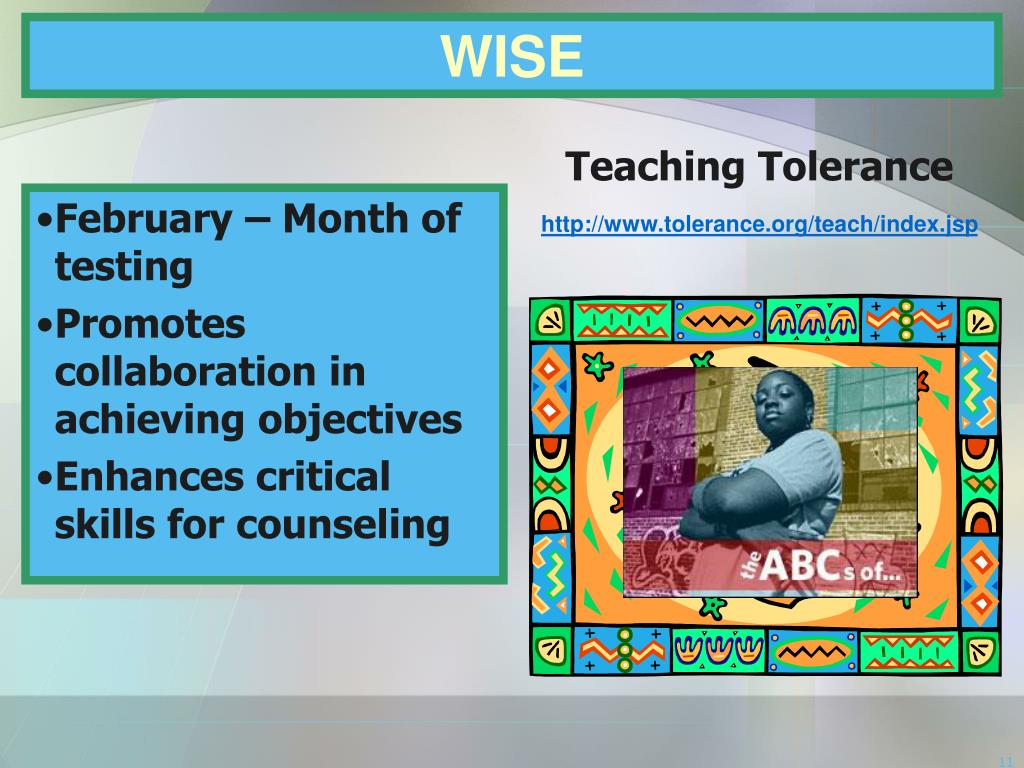 WISE

•February – Month of testing
•Promotes collaboration in achieving objectives
•Enhances critical skills for counseling

Teaching Tolerance

http://www.tolerance.org/teach/index.jsp

the ABCs of...

11